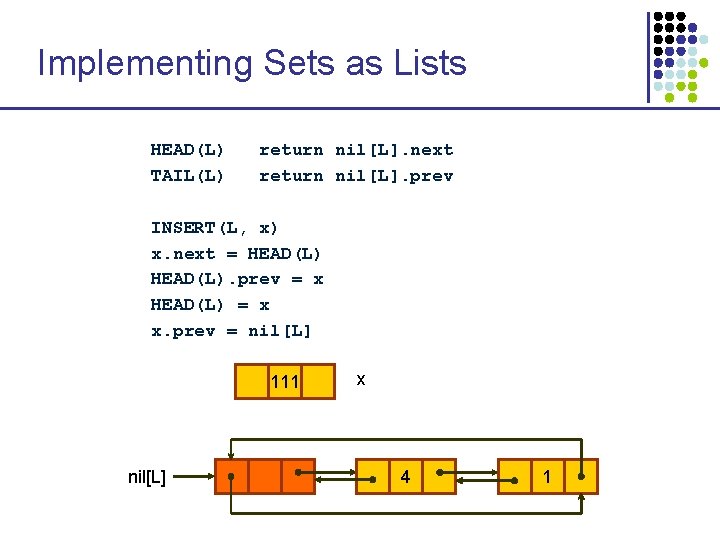 Implementing Sets as Lists

HEAD(L)   return nil[L].next
TAIL(L)   return nil[L].prev

INSERT(L, x)
x.next = HEAD(L)
HEAD(L).prev = x
HEAD(L) = x
x.prev = nil[L]

111
x

nil[L]
4
1